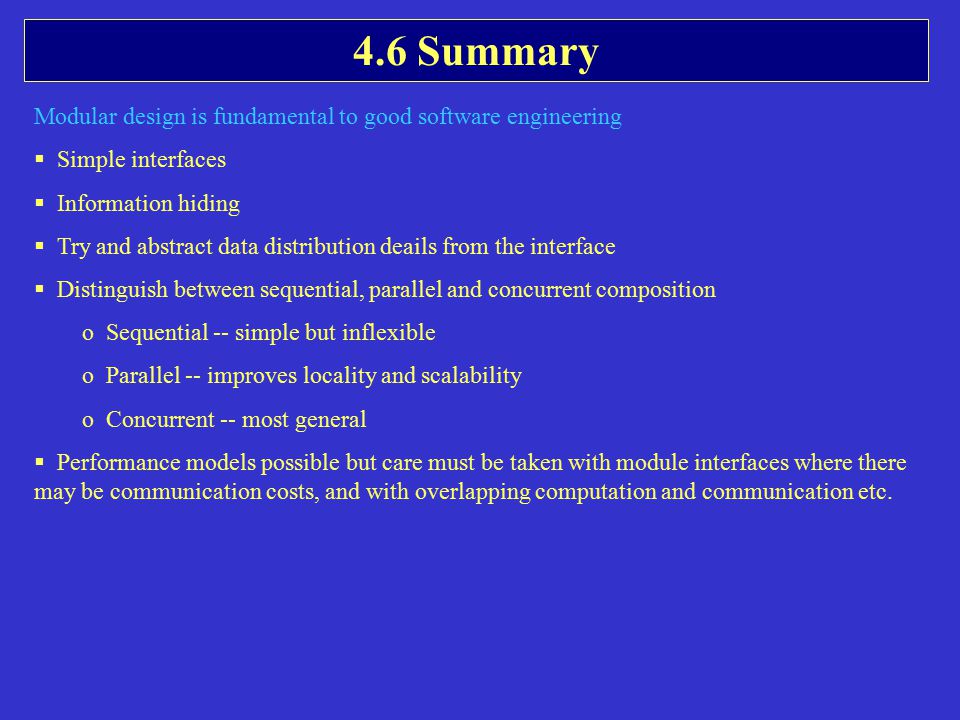 4.6 Summary

Modular design is fundamental to good software engineering

▪ Simple interfaces

▪ Information hiding

▪ Try and abstract data distribution deails from the interface

▪ Distinguish between sequential, parallel and concurrent composition

o Sequential -- simple but inflexible

o Parallel -- improves locality and scalability

o Concurrent -- most general

▪ Performance models possible but care must be taken with module interfaces where there may be communication costs, and with overlapping computation and communication etc.